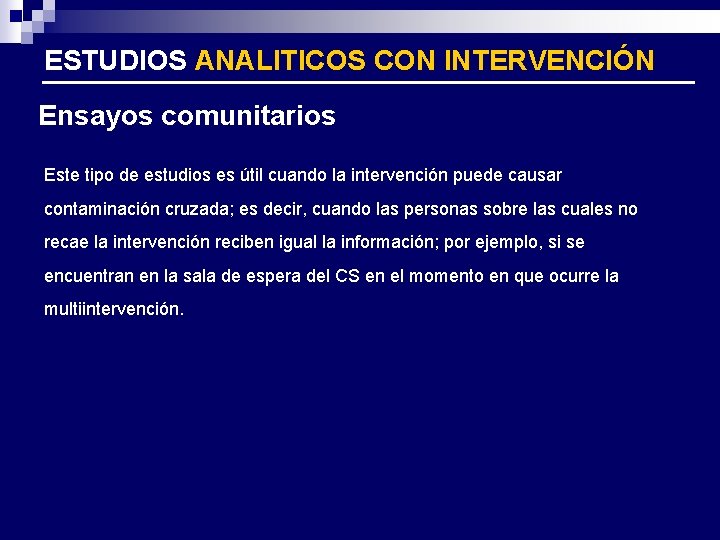 ESTUDIOS ANALITICOS CON INTERVENCIÓN

Ensayos comunitarios

Este tipo de estudios es útil cuando la intervención puede causar contaminación cruzada; es decir, cuando las personas sobre las cuales no recae la intervención reciben igual la información; por ejemplo, si se encuentran en la sala de espera del CS en el momento en que ocurre la multiintervención.